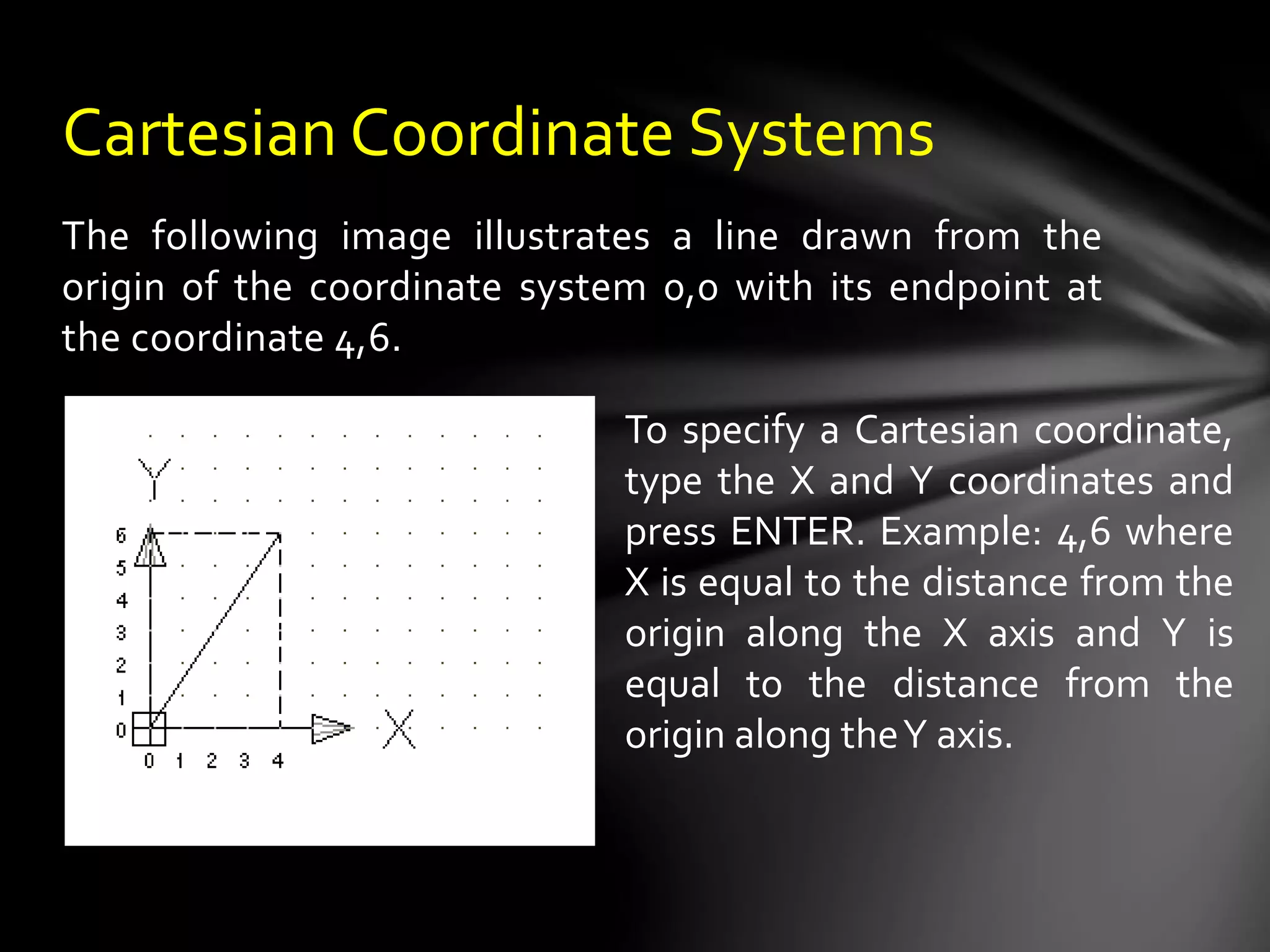 Cartesian Coordinate Systems

The following image illustrates a line drawn from the origin of the coordinate system 0,0 with its endpoint at the coordinate 4,6.

Y
6
5
4
3
2
1
0
0 1 2 3 4
X

To specify a Cartesian coordinate, type the X and Y coordinates and press ENTER. Example: 4,6 where X is equal to the distance from the origin along the X axis and Y is equal to the distance from the origin along the Y axis.